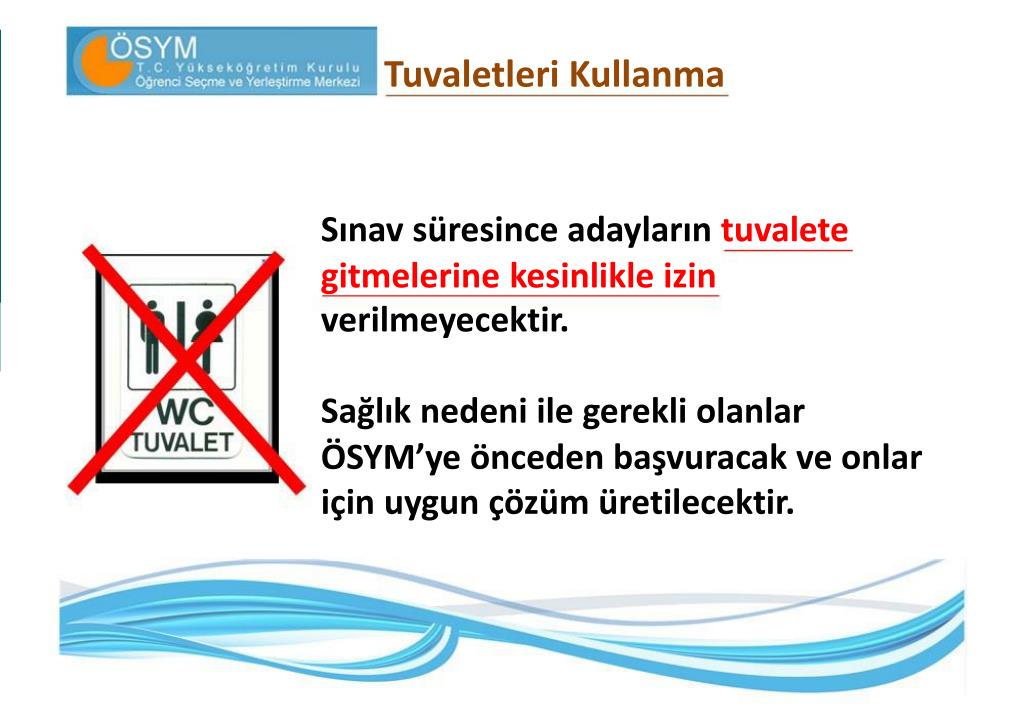 ÖSYM
T.C. Yükseköğretim Kurulu
Öğrenci Seçme ve Yerleştirme Merkezi

Tuvaletleri Kullanma

WC
TUVALET

Sınav süresince adayların tuvalete gitmelerine kesinlikle izin verilmeyecektir.

Sağlık nedeni ile gerekli olanlar ÖSYM'ye önceden başvuracak ve onlar için uygun çözüm üretilecektir.